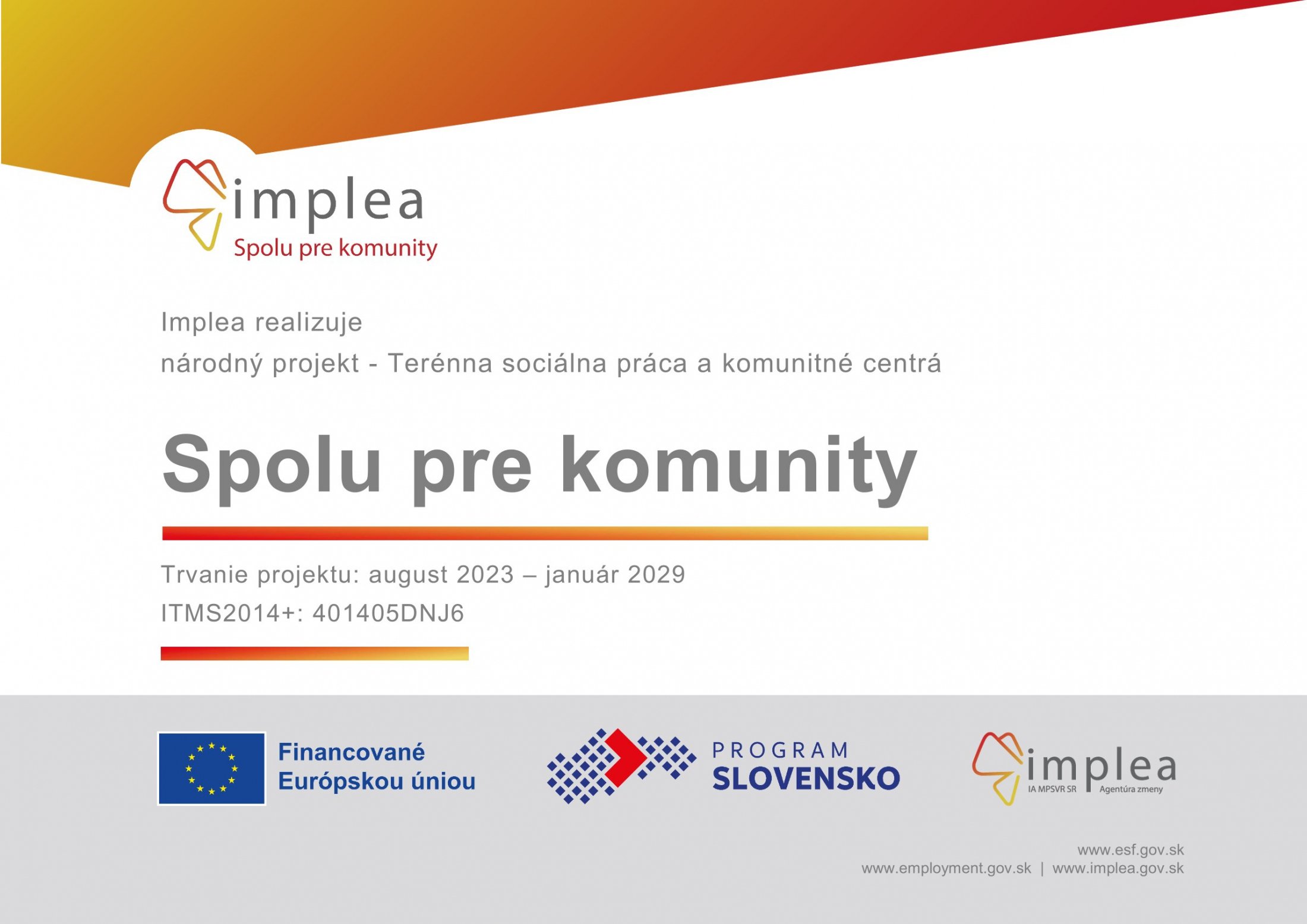 implea
Spolu pre komunity

Implea realizuje
národný projekt - Terénna sociálna práca a komunitné centrá

Spolu pre komunity

Trvanie projektu: august 2023 – január 2029
ITMS2014+: 401405DNJ6

Financované Európskou úniou

PROGRAM SLOVENSKO

implea
IA MPSVR SR Agentúra zmeny

www.esf.gov.sk
www.employment.gov.sk | www.implea.gov.sk